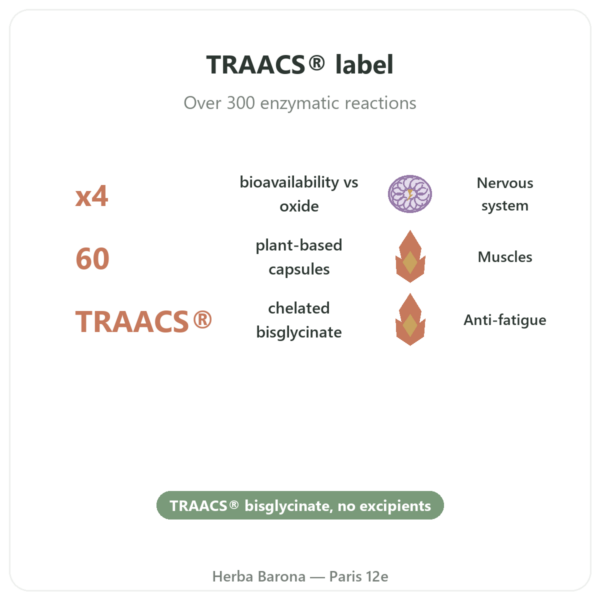 TRAACS® label

Over 300 enzymatic reactions

x4

bioavailability vs oxide

Nervous system

60

plant-based capsules

Muscles

TRAACS®

chelated bisglycinate

Anti-fatigue

TRAACS® bisglycinate, no excipients

Herba Barona — Paris 12e